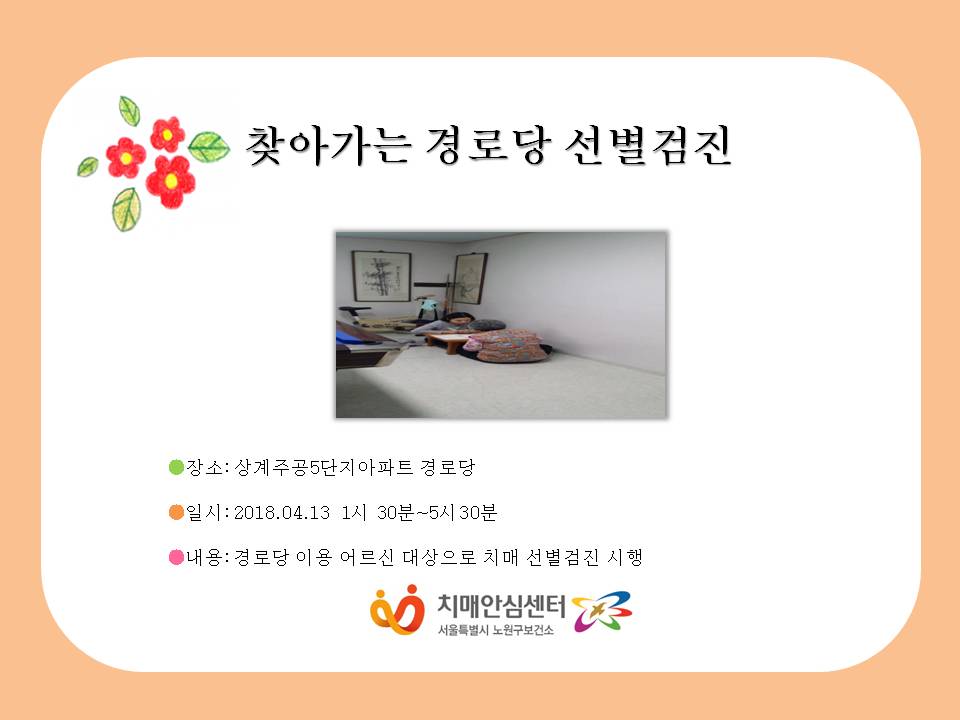 찾아가는 경로당 선별검진

●장소: 상계주공5단지아파트 경로당

●일시: 2018.04.13 1시 30분~5시30분

●내용: 경로당 이용 어르신 대상으로 치매 선별검진 시행

치매안심센터
서울특별시 노원구보건소